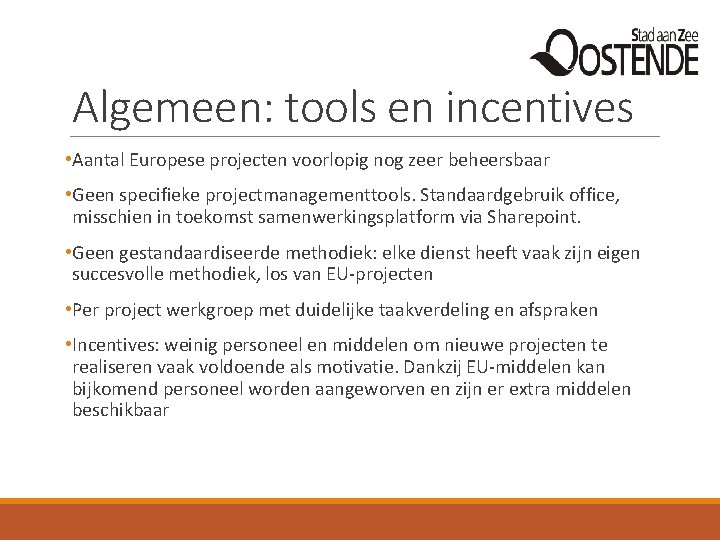 Stad aan Zee
OOSTENDE

Algemeen: tools en incentives

•Aantal Europese projecten voorlopig nog zeer beheersbaar

•Geen specifieke projectmanagementtools. Standaardgebruik office, misschien in toekomst samenwerkingsplatform via Sharepoint.

•Geen gestandaardiseerde methodiek: elke dienst heeft vaak zijn eigen succesvolle methodiek, los van EU-projecten

•Per project werkgroep met duidelijke taakverdeling en afspraken

•Incentives: weinig personeel en middelen om nieuwe projecten te realiseren vaak voldoende als motivatie. Dankzij EU-middelen kan bijkomend personeel worden aangeworven en zijn er extra middelen beschikbaar